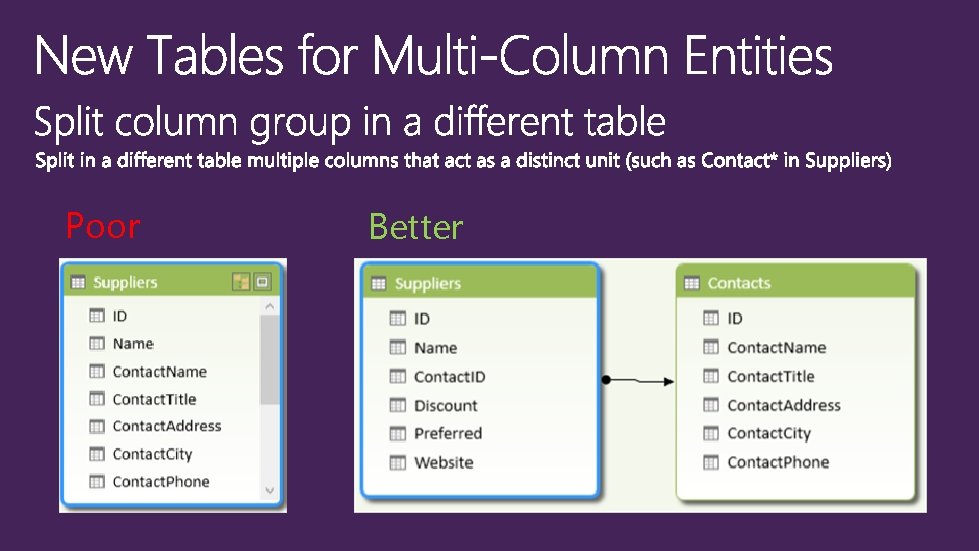 New Tables for Multi-Column Entities

Split column group in a different table

Split in a different table multiple columns that act as a distinct unit (such as Contact* in Suppliers)

Poor

Suppliers
ID
Name
ContactName
ContactTitle
ContactAddress
ContactCity
ContactPhone

Better

Suppliers
ID
Name
ContactID
Discount
Preferred
Website

Contacts
ID
ContactName
ContactTitle
ContactAddress
ContactCity
ContactPhone